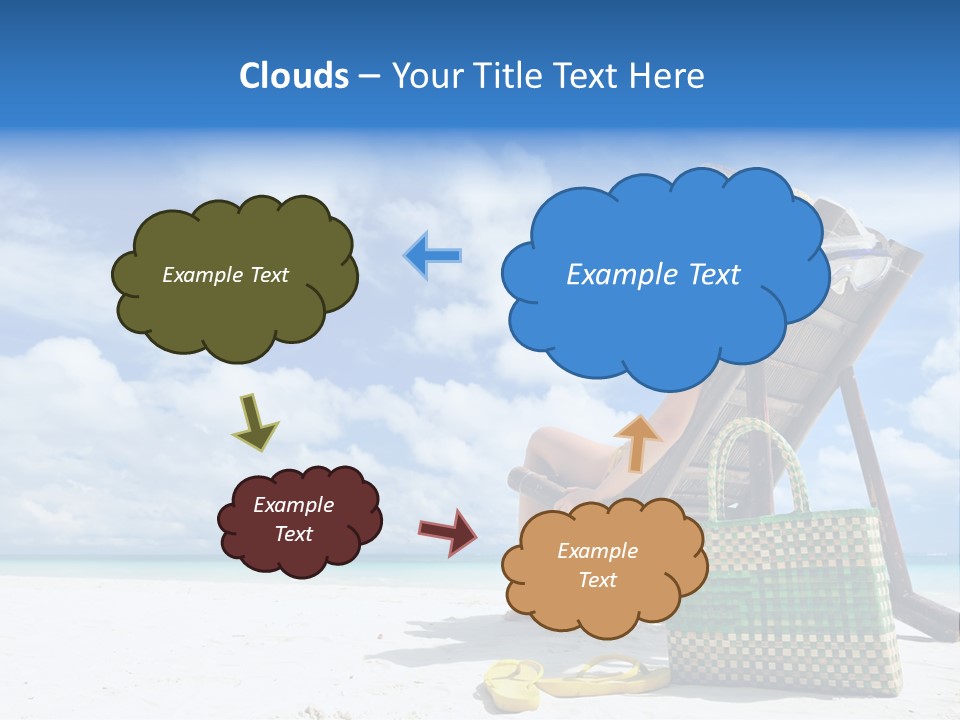 Clouds – Your Title Text Here

Example Text

Example Text

Example Text

Example Text